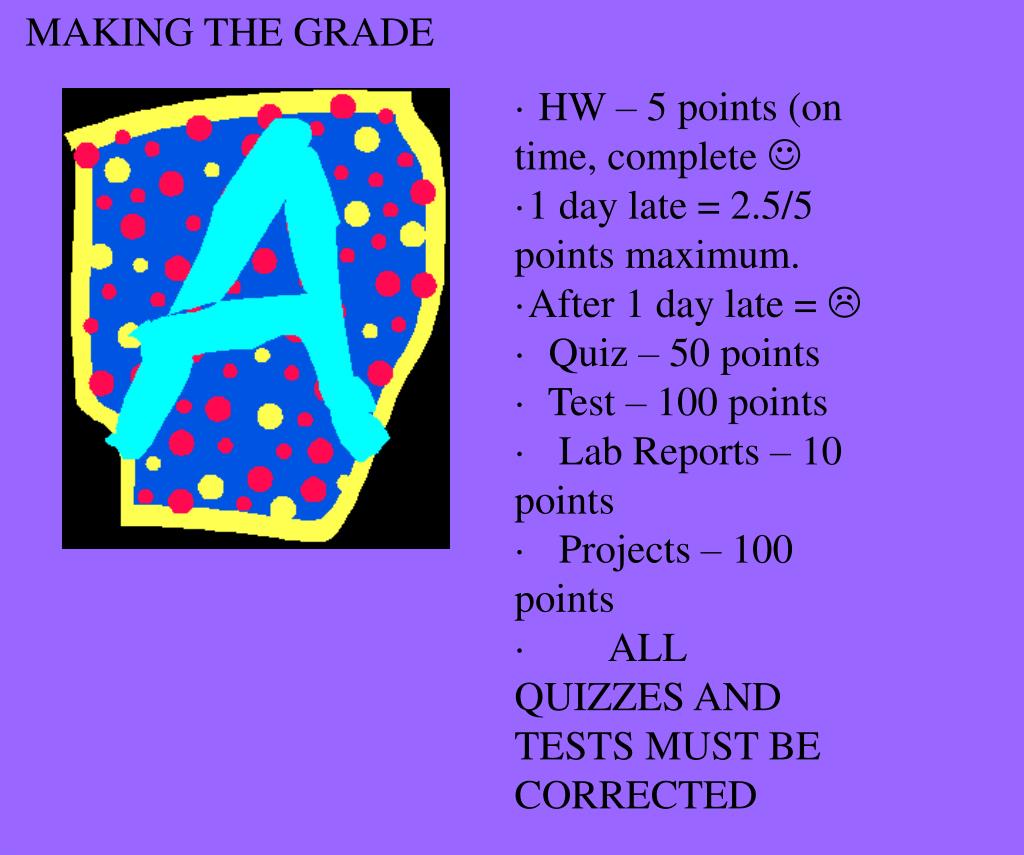 MAKING THE GRADE

A

· HW – 5 points (on time, complete ☺
·1 day late = 2.5/5 points maximum.
·After 1 day late = ☹
· Quiz – 50 points
· Test – 100 points
· Lab Reports – 10 points
· Projects – 100 points
· ALL QUIZZES AND TESTS MUST BE CORRECTED